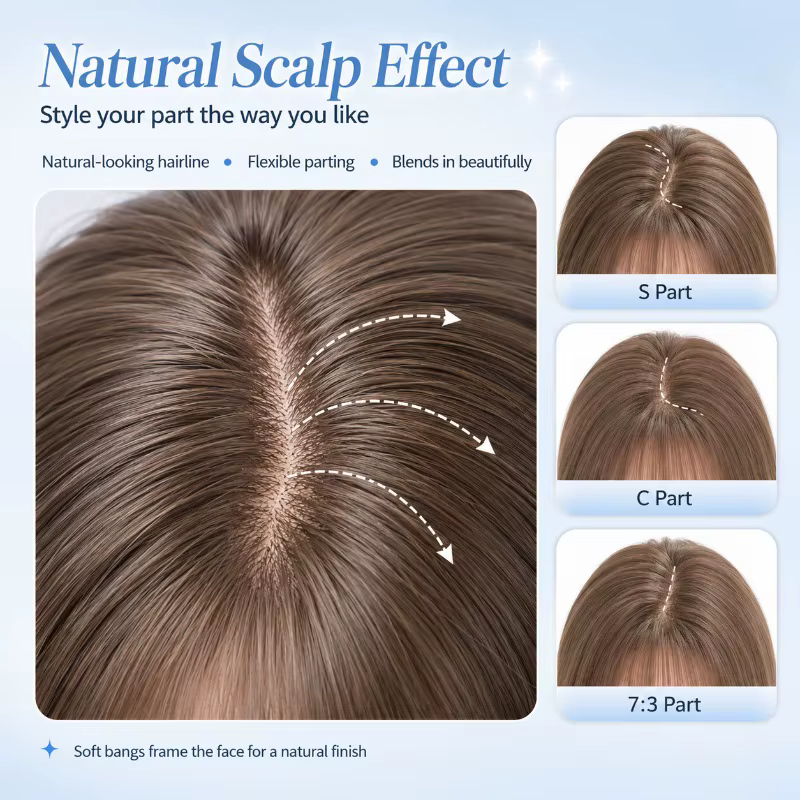 Natural Scalp Effect

Style your part the way you like

Natural-looking hairline • Flexible parting • Blends in beautifully

S Part

C Part

7:3 Part

Soft bangs frame the face for a natural finish